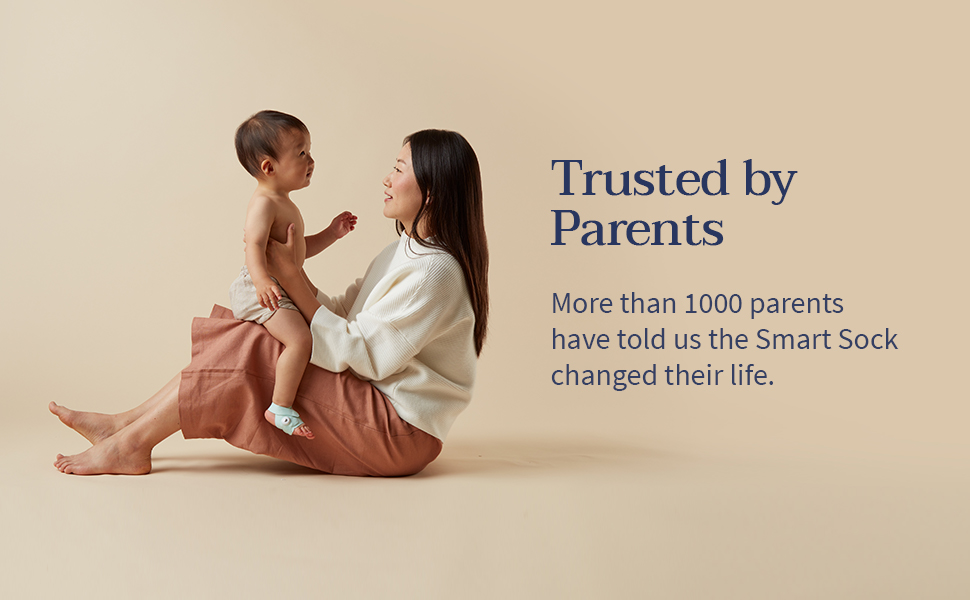 Trusted by Parents

More than 1000 parents have told us the Smart Sock changed their life.